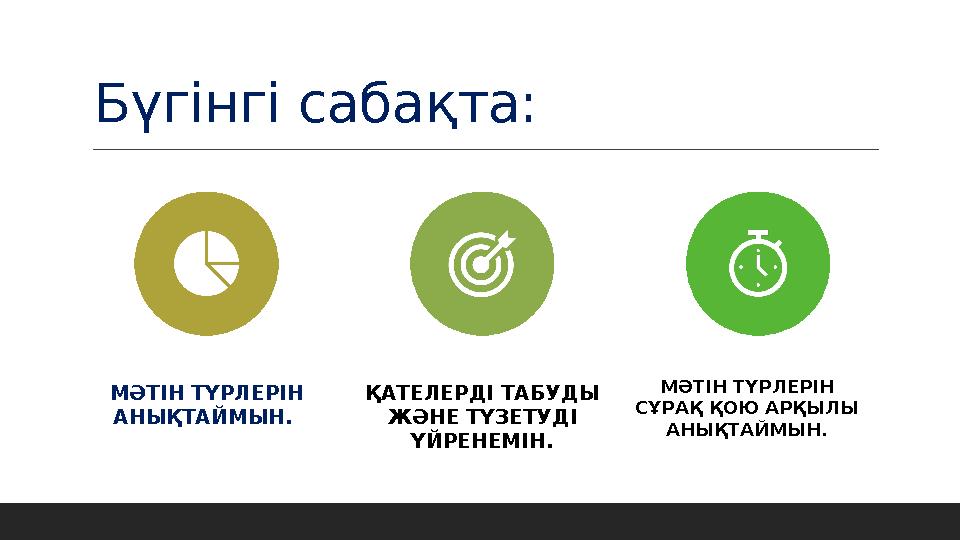 Бүгінгі сабақта:

МӘТІН ТҮРЛЕРІН АНЫҚТАЙМЫН.

ҚАТЕЛЕРДІ ТАБУДЫ ЖӘНЕ ТҮЗЕТУДІ ҮЙРЕНЕМІН.

МӘТІН ТҮРЛЕРІН СҰРАҚ ҚОЮ АРҚЫЛЫ АНЫҚТАЙМЫН.